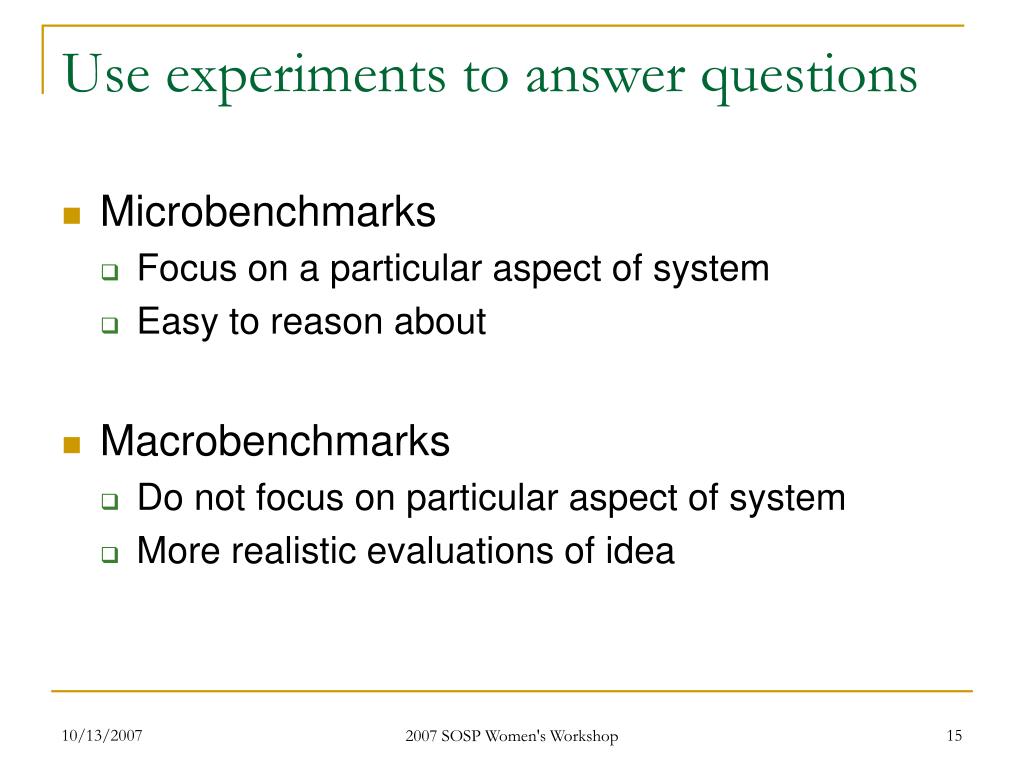 Use experiments to answer questions

Microbenchmarks
Focus on a particular aspect of system
Easy to reason about

Macrobenchmarks
Do not focus on particular aspect of system
More realistic evaluations of idea

10/13/2007
2007 SOSP Women's Workshop
15